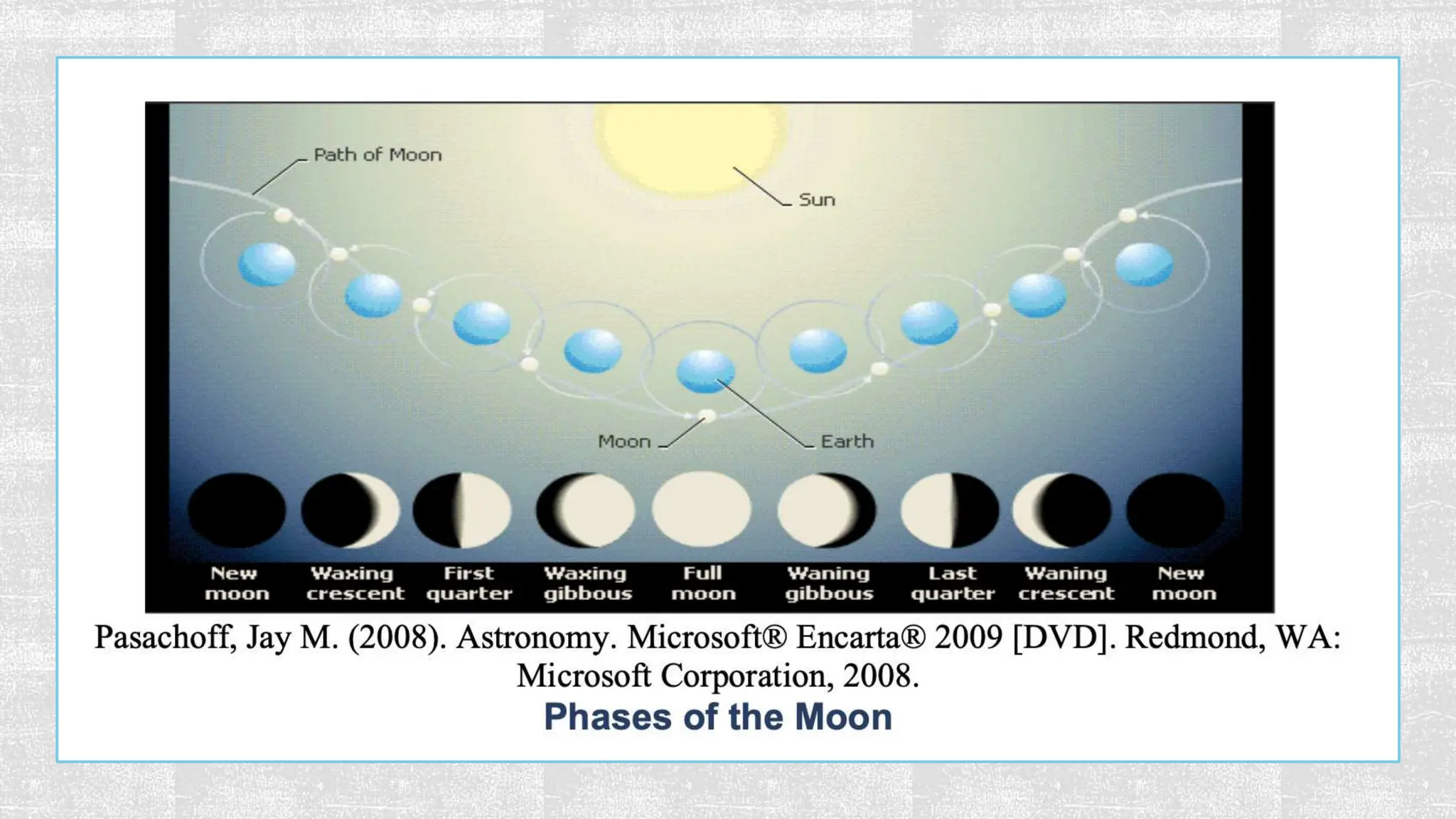 Path of Moon

Sun

Moon

Earth

New moon

Waxing crescent

First quarter

Waxing gibbous

Full moon

Waning gibbous

Last quarter

Waning crescent

New moon

Pasachoff, Jay M. (2008). Astronomy. Microsoft® Encarta® 2009 [DVD]. Redmond, WA: Microsoft Corporation, 2008.

Phases of the Moon